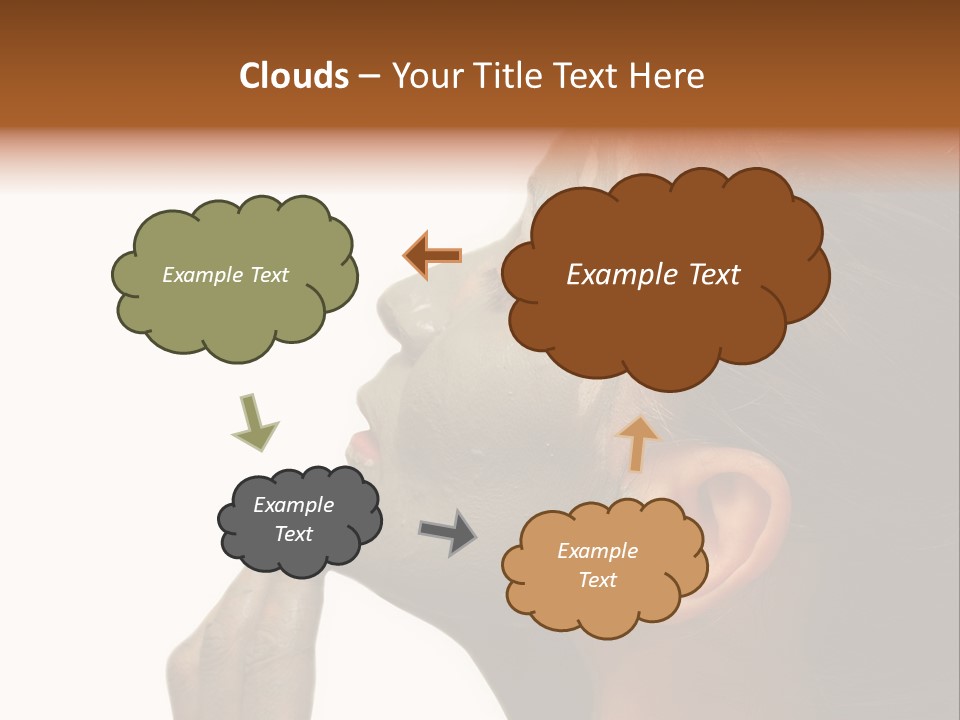 Clouds – Your Title Text Here

Example Text

Example Text

Example Text

Example Text